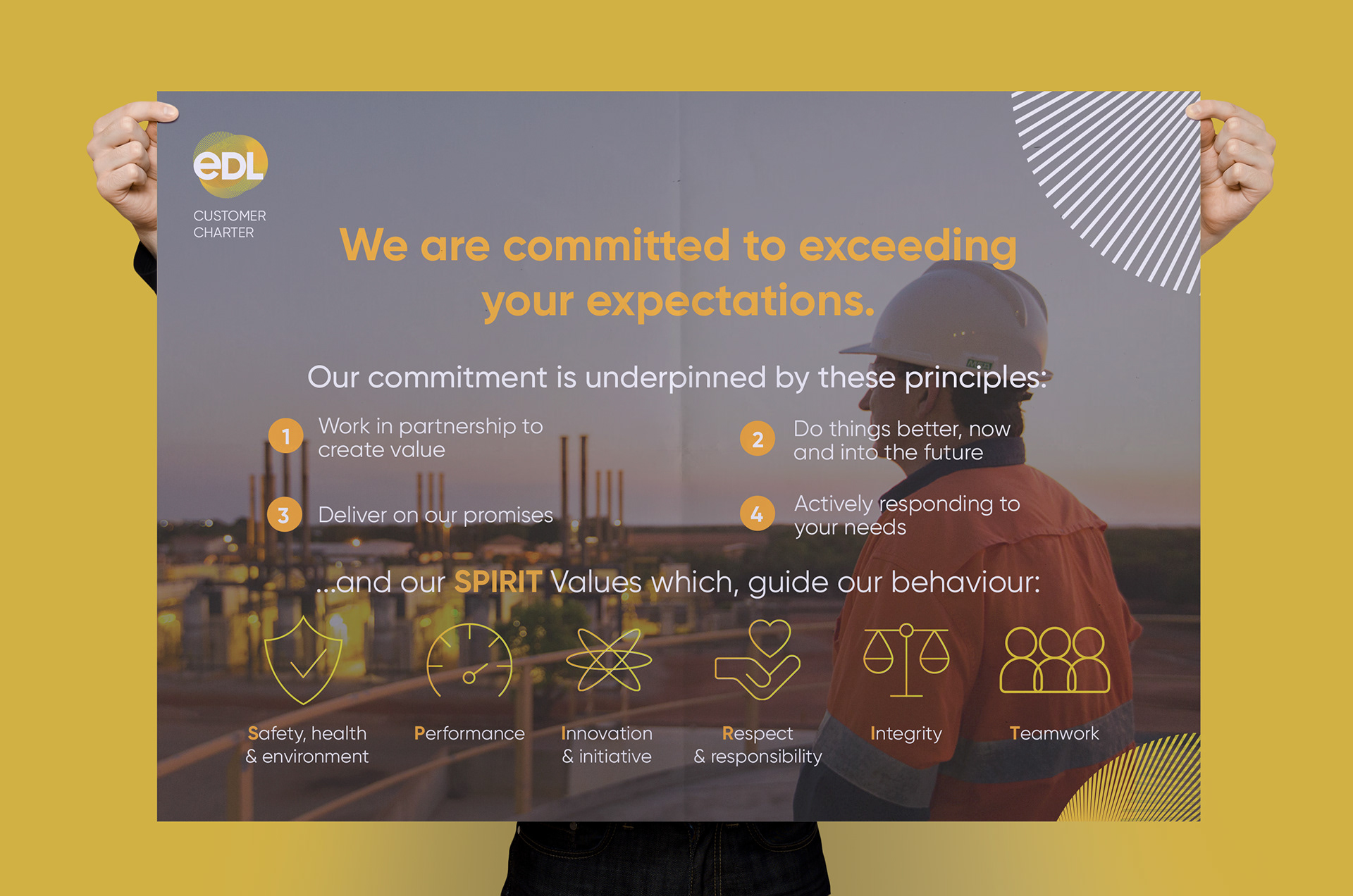 eDL

CUSTOMER CHARTER

We are committed to exceeding your expectations.

Our commitment is underpinned by these principles:

1 Work in partnership to create value

2 Do things better, now and into the future

3 Deliver on our promises

4 Actively responding to your needs

...and our SPIRIT Values which, guide our behaviour:

Safety, health & environment

Performance

Innovation & initiative

Respect & responsibility

Integrity

Teamwork